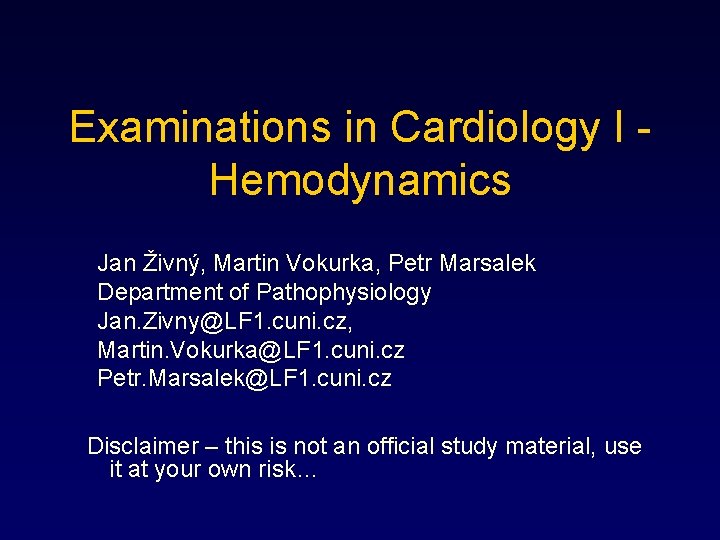 Examinations in Cardiology I - Hemodynamics

Jan Živný, Martin Vokurka, Petr Marsalek
Department of Pathophysiology
Jan.Zivny@LF1.cuni.cz,
Martin.Vokurka@LF1.cuni.cz
Petr.Marsalek@LF1.cuni.cz

Disclaimer – this is not an official study material, use it at your own risk…